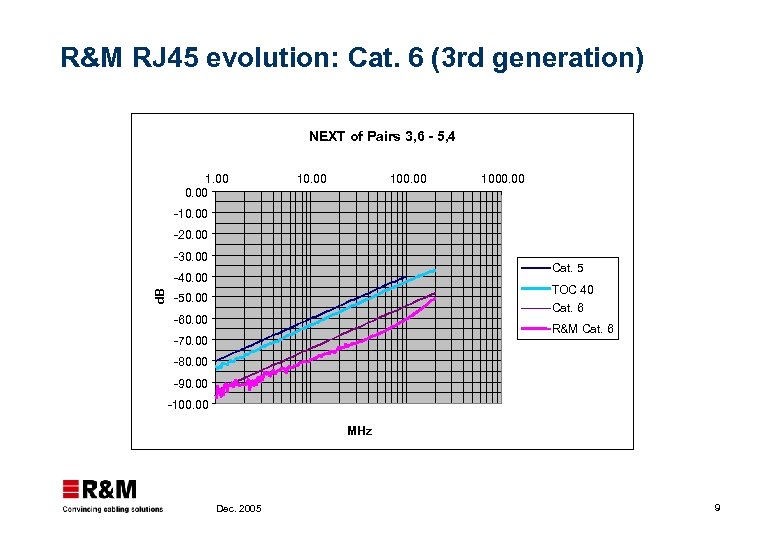 R&M RJ45 evolution: Cat. 6 (3rd generation)

NEXT of Pairs 3,6 - 5,4

1.00
10.00
100.00
1000.00

0.00
-10.00
-20.00
-30.00
-40.00
-50.00
-60.00
-70.00
-80.00
-90.00
-100.00

dB

MHz

Cat. 5
TOC 40
Cat. 6
R&M Cat. 6

R&M
Convincing cabling solutions

Dec. 2005

9